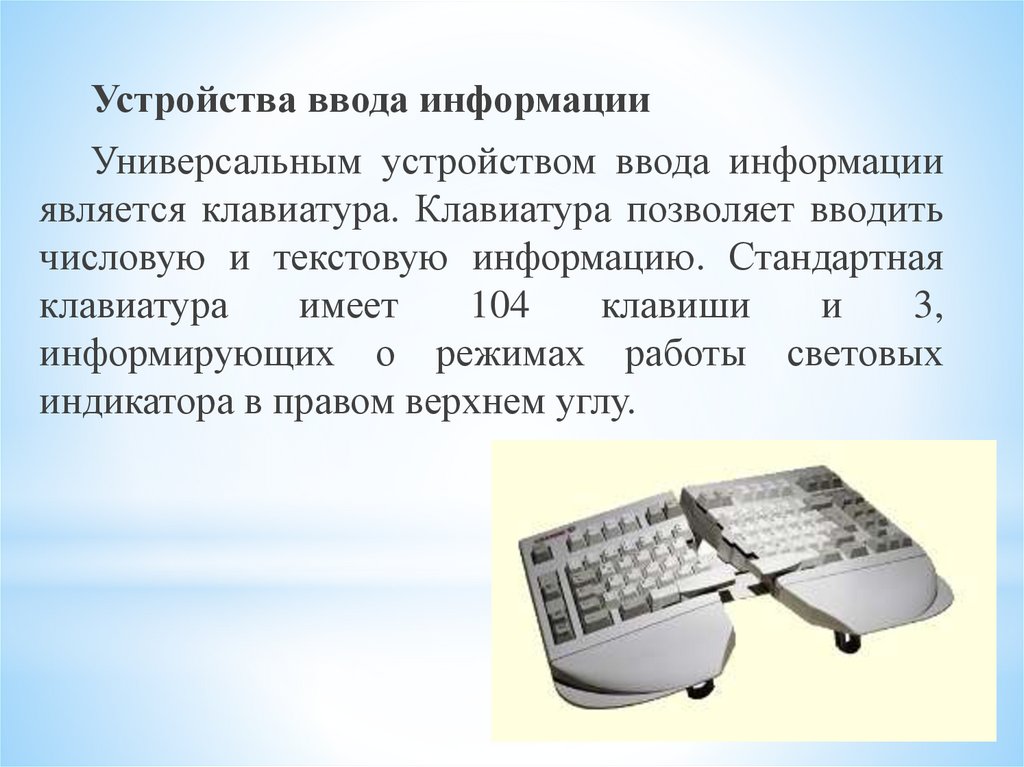 Устройства ввода информации

Универсальным устройством ввода информации является клавиатура. Клавиатура позволяет вводить числовую и текстовую информацию. Стандартная клавиатура имеет 104 клавиши и 3, информирующих о режимах работы световых индикатора в правом верхнем углу.